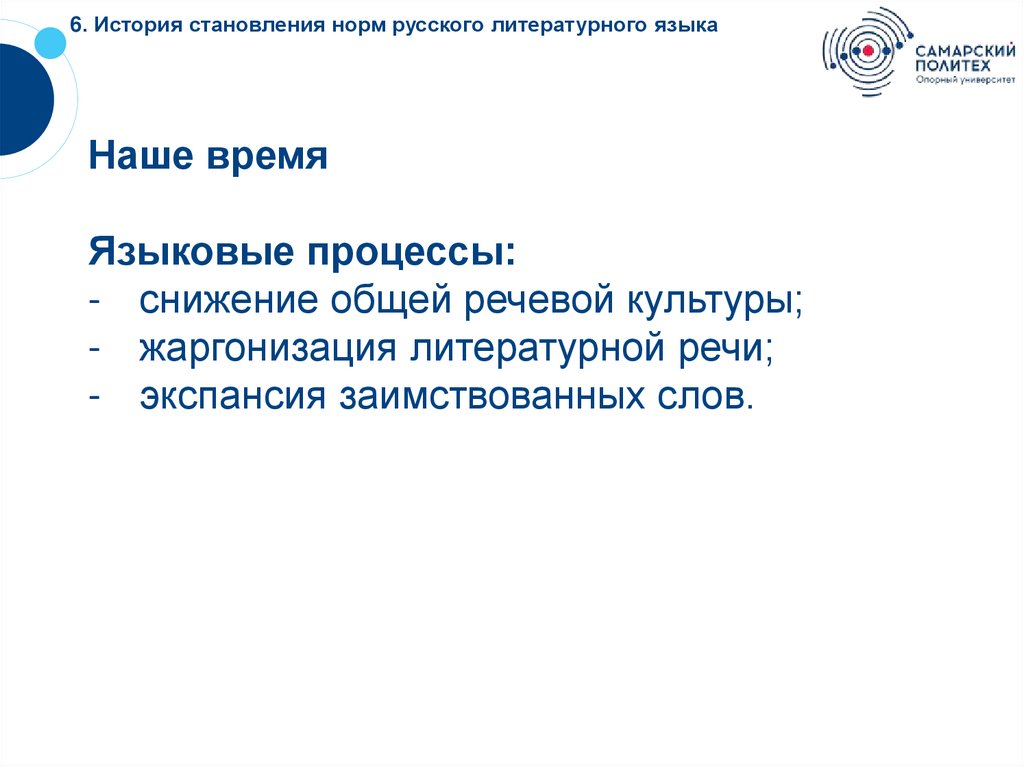 6. История становления норм русского литературного языка

САМАРСКИЙ ПОЛИТЕХ
Опорный университет

Наше время

Языковые процессы:
- снижение общей речевой культуры;
- жаргонизация литературной речи;
- экспансия заимствованных слов.